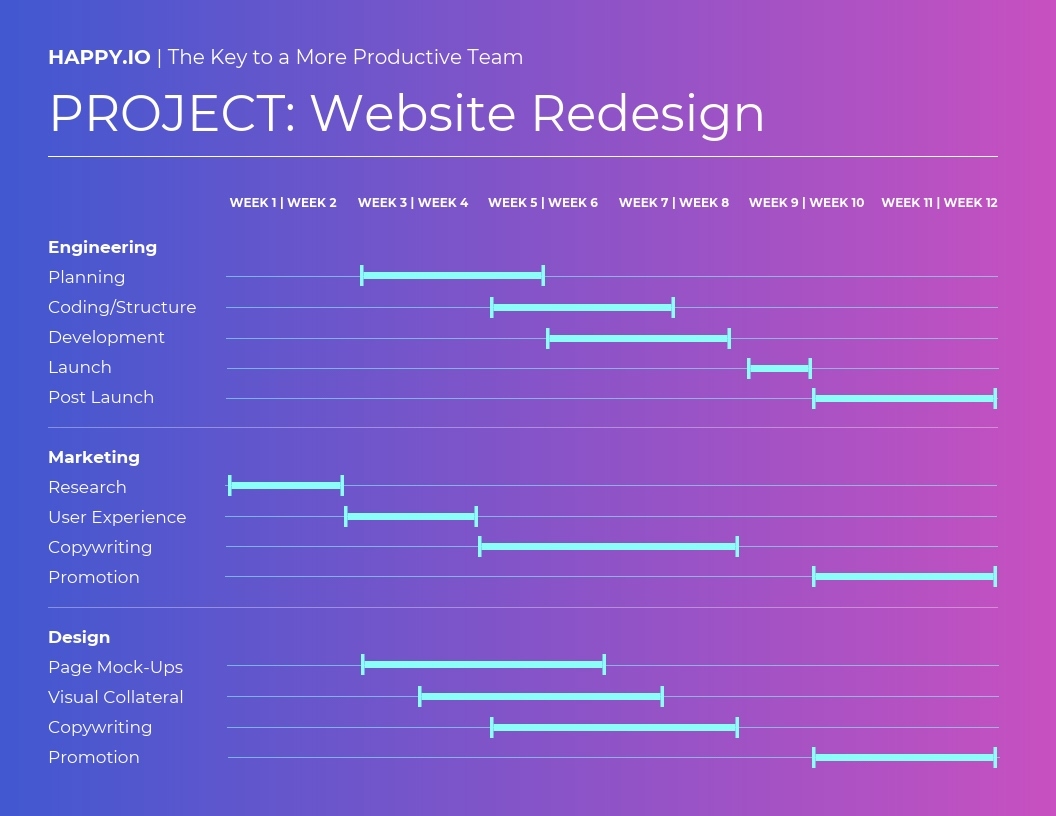 HAPPY.IO | The Key to a More Productive Team

PROJECT: Website Redesign

WEEK 1 | WEEK 2   WEEK 3 | WEEK 4   WEEK 5 | WEEK 6   WEEK 7 | WEEK 8   WEEK 9 | WEEK 10   WEEK 11 | WEEK 12

Engineering
Planning
Coding/Structure
Development
Launch
Post Launch

Marketing
Research
User Experience
Copywriting
Promotion

Design
Page Mock-Ups
Visual Collateral
Copywriting
Promotion